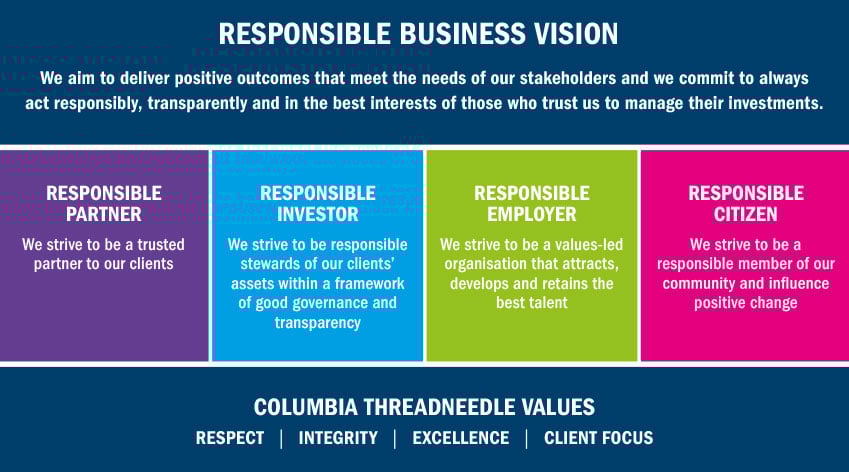 RESPONSIBLE BUSINESS VISION

We aim to deliver positive outcomes that meet the needs of our stakeholders and we commit to always act responsibly, transparently and in the best interests of those who trust us to manage their investments.

RESPONSIBLE PARTNER

We strive to be a trusted partner to our clients

RESPONSIBLE INVESTOR

We strive to be responsible stewards of our clients' assets within a framework of good governance and transparency

RESPONSIBLE EMPLOYER

We strive to be a values-led organisation that attracts, develops and retains the best talent

RESPONSIBLE CITIZEN

We strive to be a responsible member of our community and influence positive change

COLUMBIA THREADNEEDLE VALUES

RESPECT | INTEGRITY | EXCELLENCE | CLIENT FOCUS